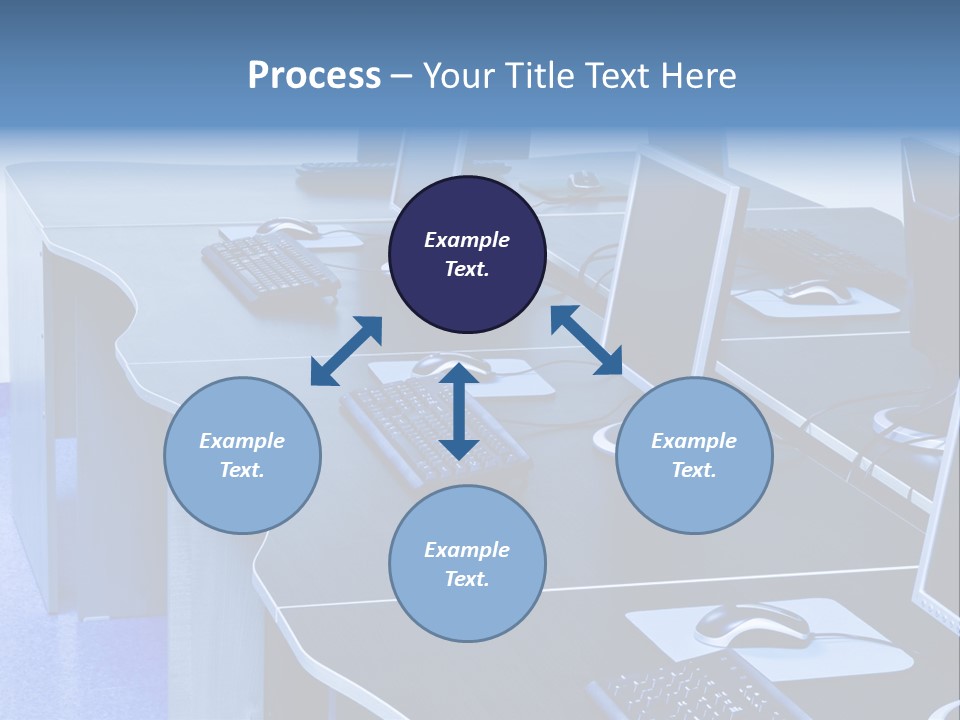 Process – Your Title Text Here

Example Text.

Example Text.

Example Text.

Example Text.